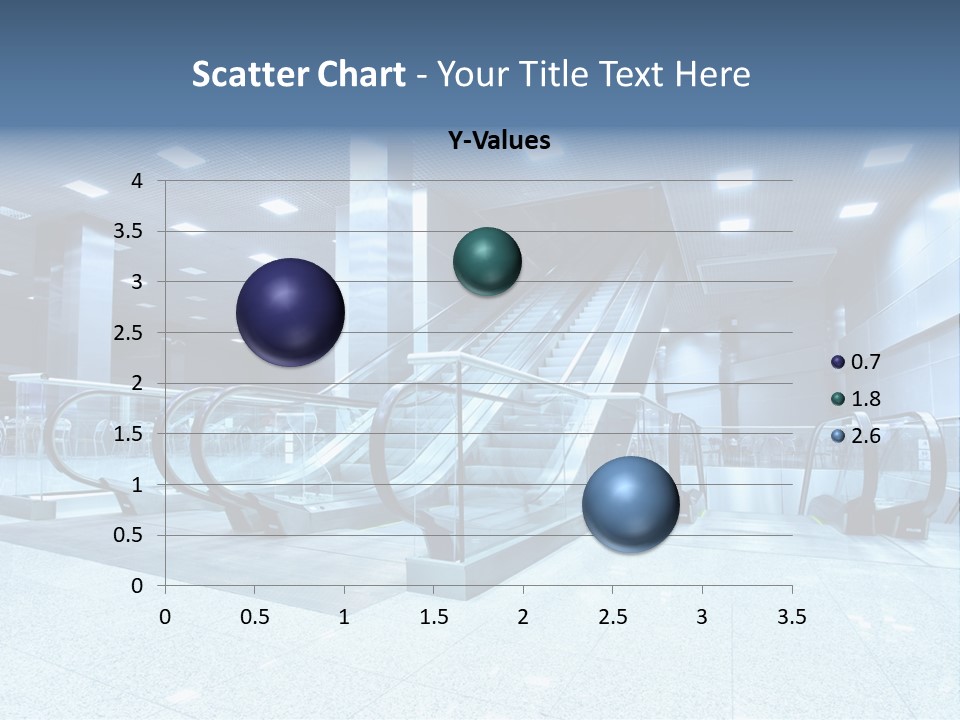 Scatter Chart - Your Title Text Here

Y-Values

4
3.5
3
2.5
2
1.5
1
0.5
0

0 0.5 1 1.5 2 2.5 3 3.5

0.7
1.8
2.6